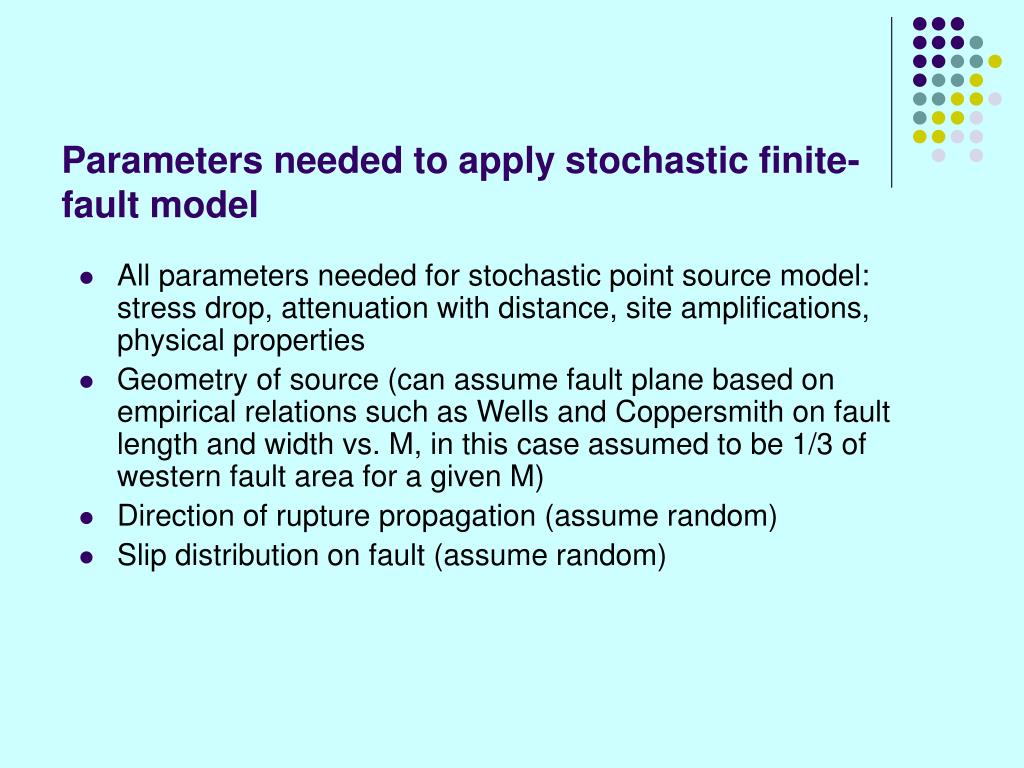 Parameters needed to apply stochastic finite-fault model

- All parameters needed for stochastic point source model: stress drop, attenuation with distance, site amplifications, physical properties
- Geometry of source (can assume fault plane based on empirical relations such as Wells and Coppersmith on fault length and width vs. M, in this case assumed to be 1/3 of western fault area for a given M)
- Direction of rupture propagation (assume random)
- Slip distribution on fault (assume random)